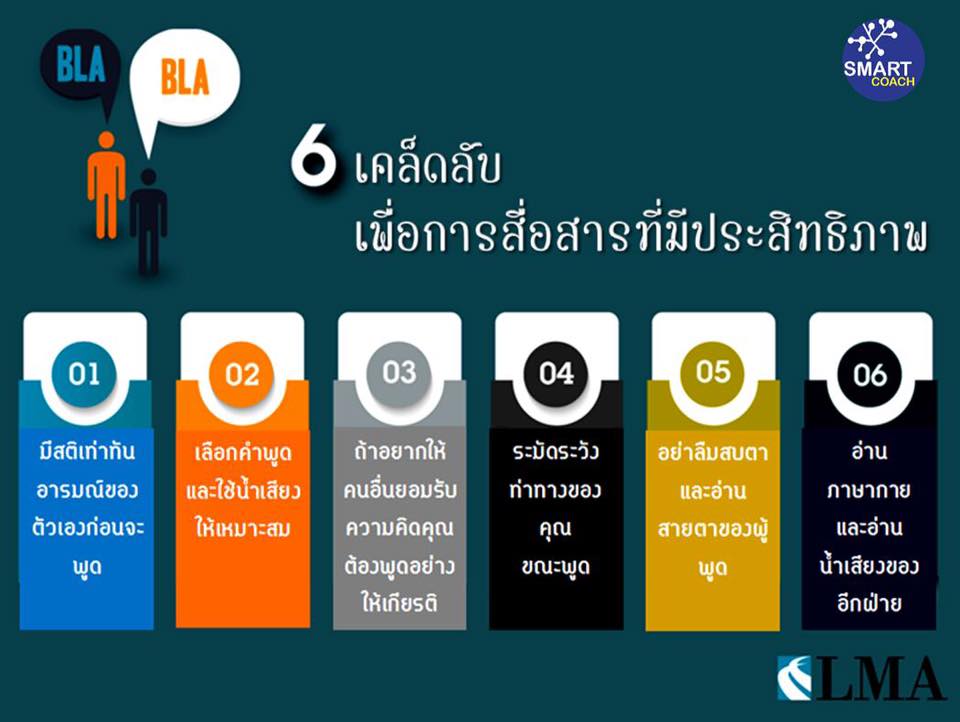 BLA

BLA

SMART COACH

6 เคล็ดลับ
เพื่อการสื่อสารที่มีประสิทธิภาพ

01
มีสติเท่าทันอารมณ์ของตัวเองก่อนจะพูด

02
เลือกคำพูดและใช้น้ำเสียงให้เหมาะสม

03
ถ้าอยากให้คนอื่นยอมรับความคิดคุณต้องพูดอย่างให้เกียรติ

04
ระมัดระวังท่าทางของคุณขณะพูด

05
อย่าลืมสบตาและอ่านสายตาของผู้พูด

06
อ่านภาษากายและอ่านน้ำเสียงของอีกฝ่าย

LMA